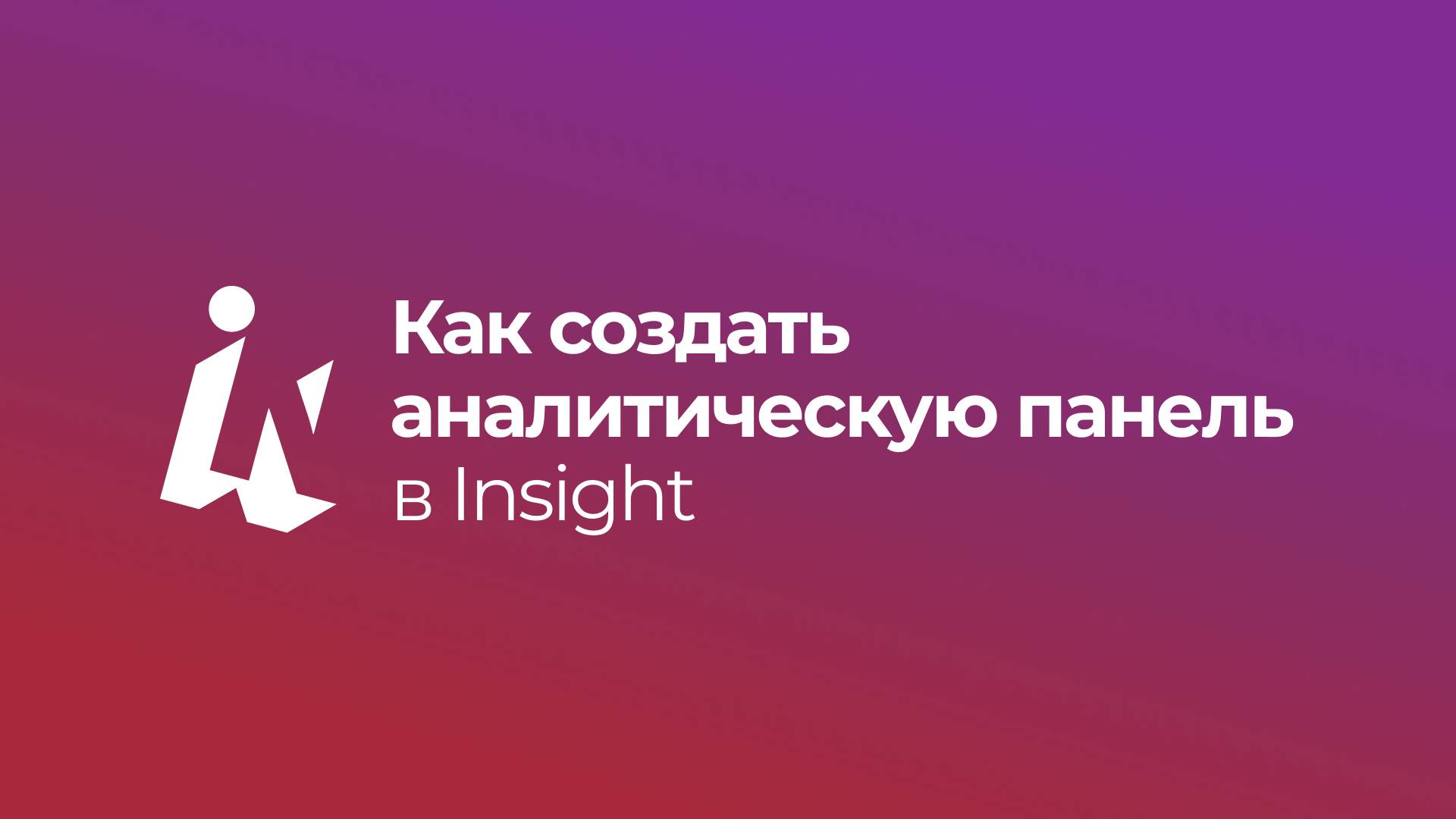 Как создать аналитическую панель в Insight